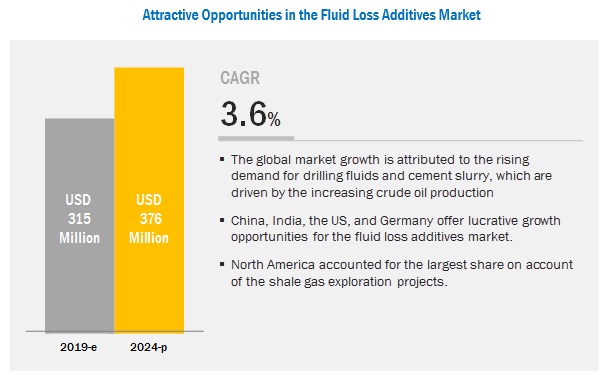 Attractive Opportunities in the Fluid Loss Additives Market

USD 315 Million

USD 376 Million

2019-e

2024-p

CAGR

3.6%

▪ The global market growth is attributed to the rising demand for drilling fluids and cement slurry, which are driven by the increasing crude oil production

▪ China, India, the US, and Germany offer lucrative growth opportunities for the fluid loss additives market.

▪ North America accounted for the largest share on account of the shale gas exploration projects.